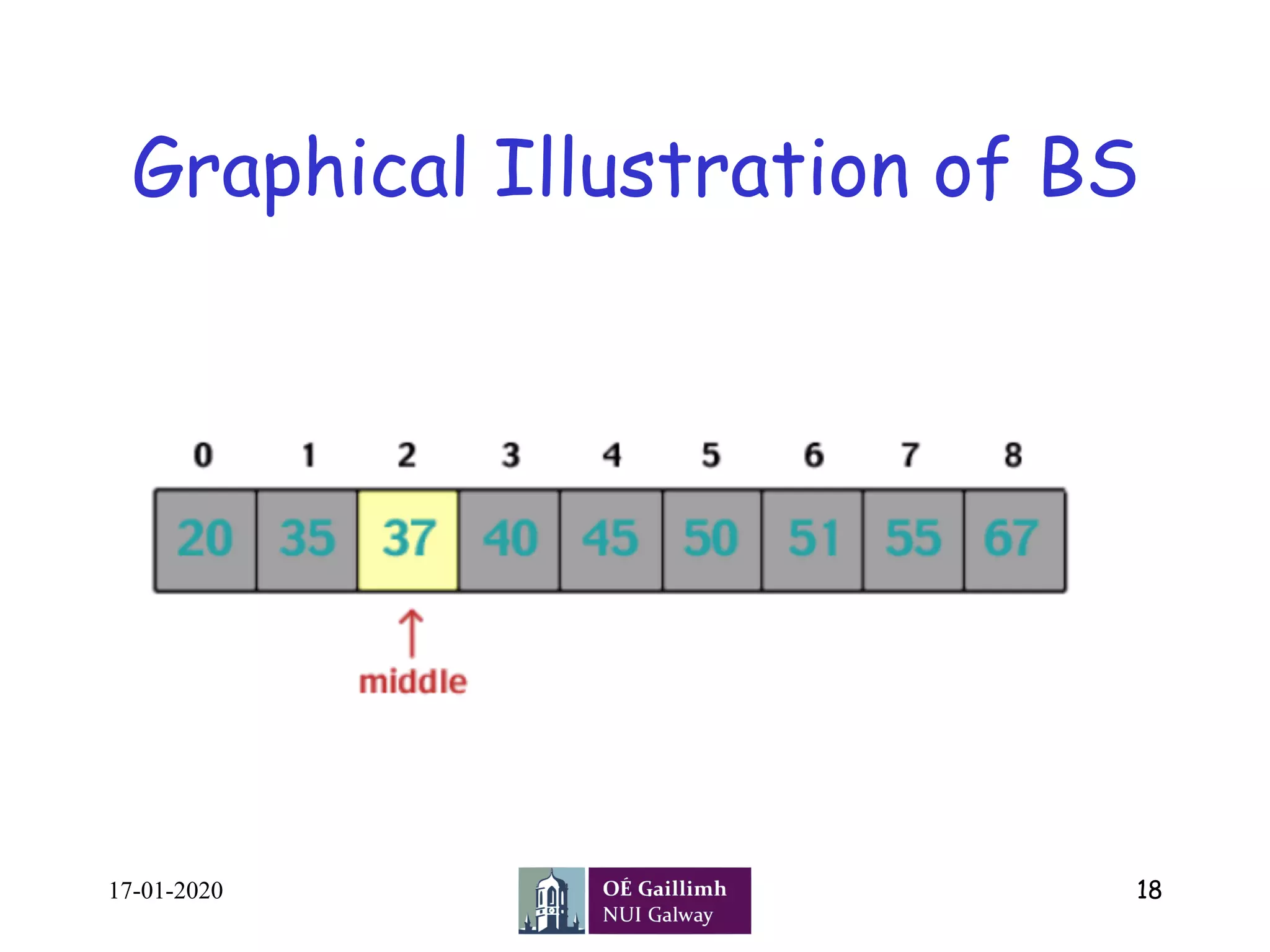 Graphical Illustration of BS

| 0 | 1 | 2 | 3 | 4 | 5 | 6 | 7 | 8 |
|---|---|---|---|---|---|---|---|---|
| 20 | 35 | 37 | 40 | 45 | 50 | 51 | 55 | 67 |

middle

17-01-2020

OÉ Gaillimh
NUI Galway

18